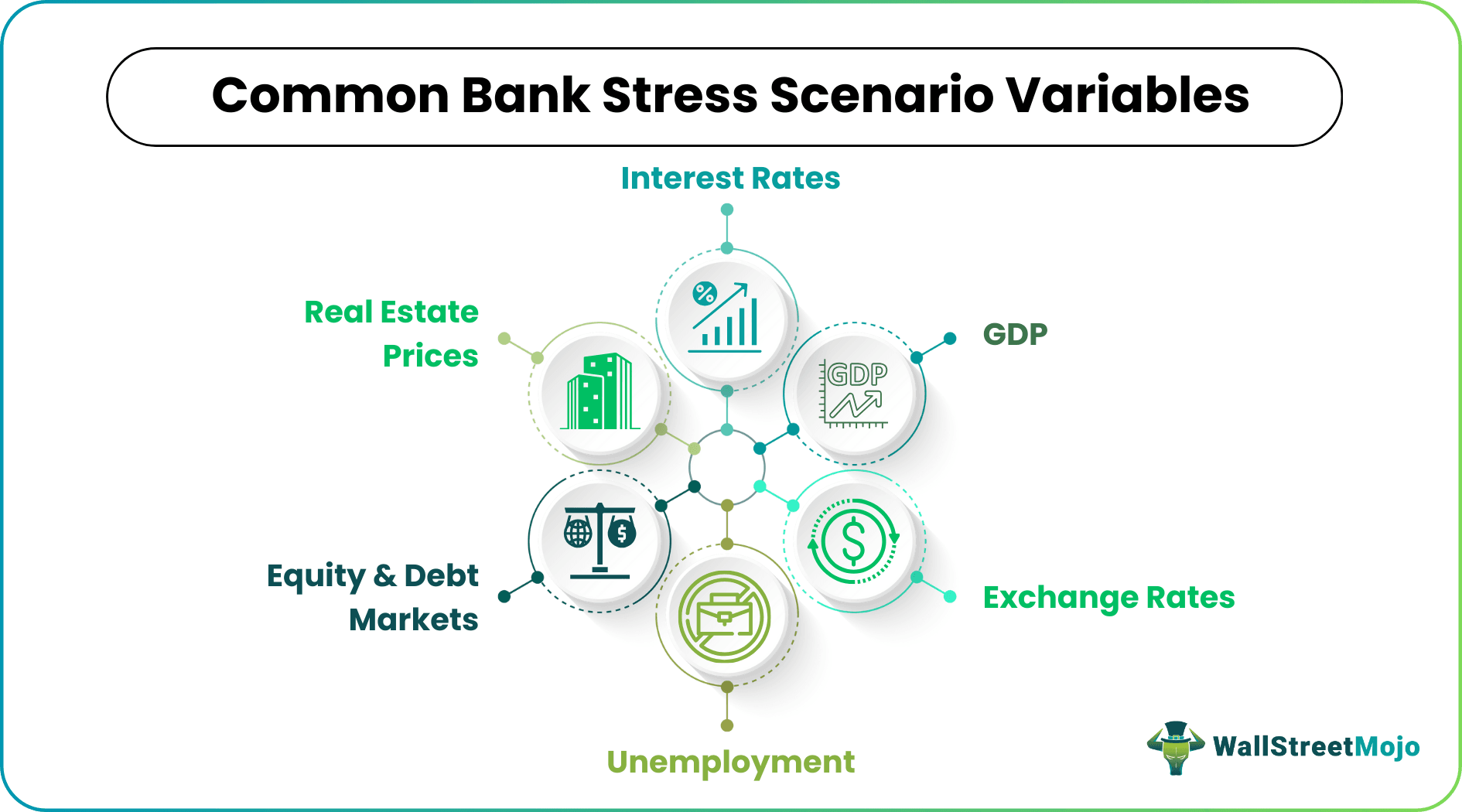 Common Bank Stress Scenario Variables

Interest Rates

Real Estate Prices

GDP

GDP

Equity & Debt Markets

Exchange Rates

Unemployment

WallStreetMojo